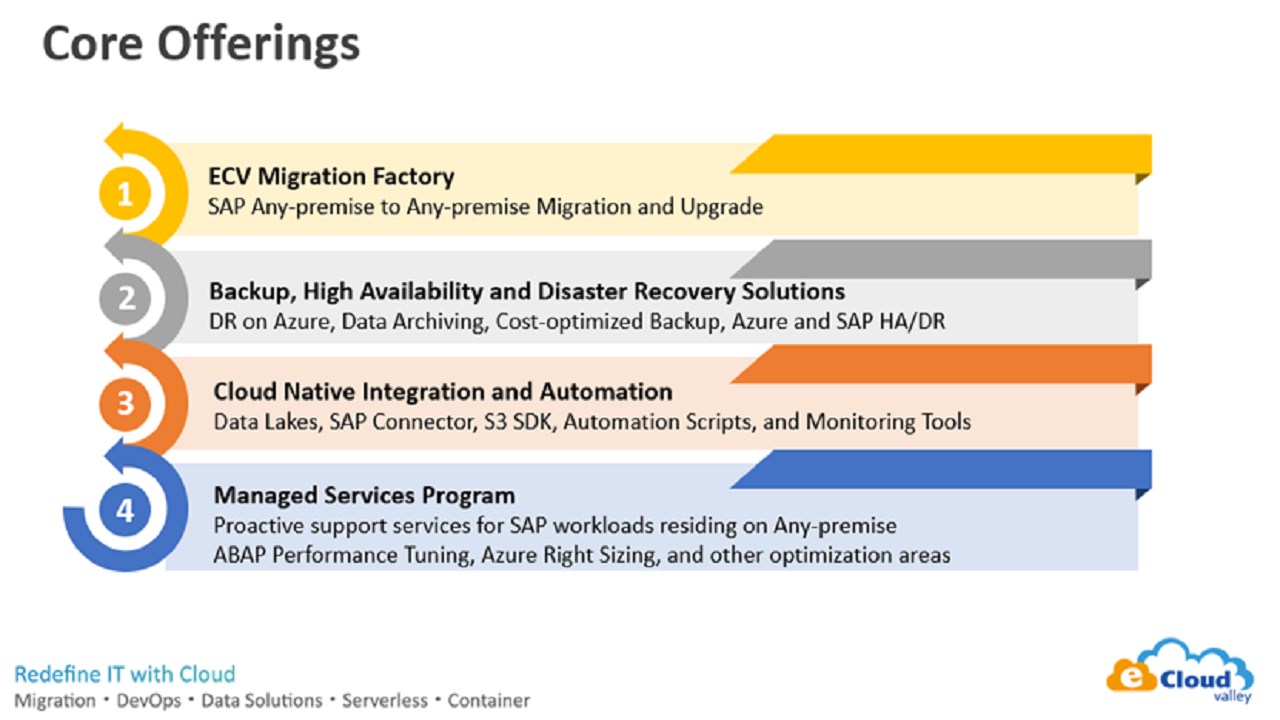 Core Offerings

1
ECV Migration Factory
SAP Any-premise to Any-premise Migration and Upgrade

2
Backup, High Availability and Disaster Recovery Solutions
DR on Azure, Data Archiving, Cost-optimized Backup, Azure and SAP HA/DR

3
Cloud Native Integration and Automation
Data Lakes, SAP Connector, S3 SDK, Automation Scripts, and Monitoring Tools

4
Managed Services Program
Proactive support services for SAP workloads residing on Any-premise
ABAP Performance Tuning, Azure Right Sizing, and other optimization areas

Redefine IT with Cloud
Migration • DevOps • Data Solutions • Serverless • Container

e Cloud valley